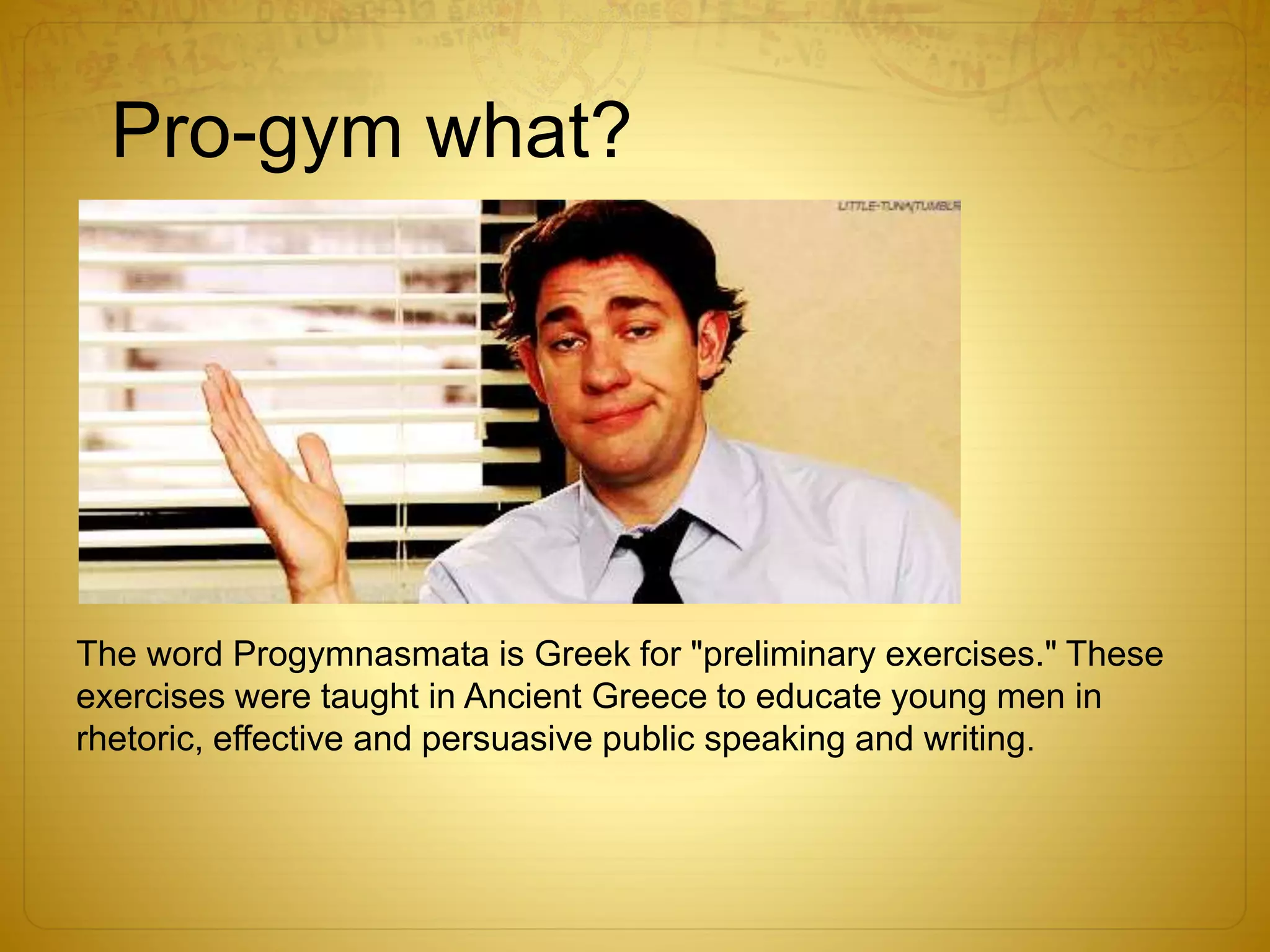 Pro-gym what?

LITTLE-TUNA/TUMBLR

The word Progymnasmata is Greek for "preliminary exercises." These exercises were taught in Ancient Greece to educate young men in rhetoric, effective and persuasive public speaking and writing.